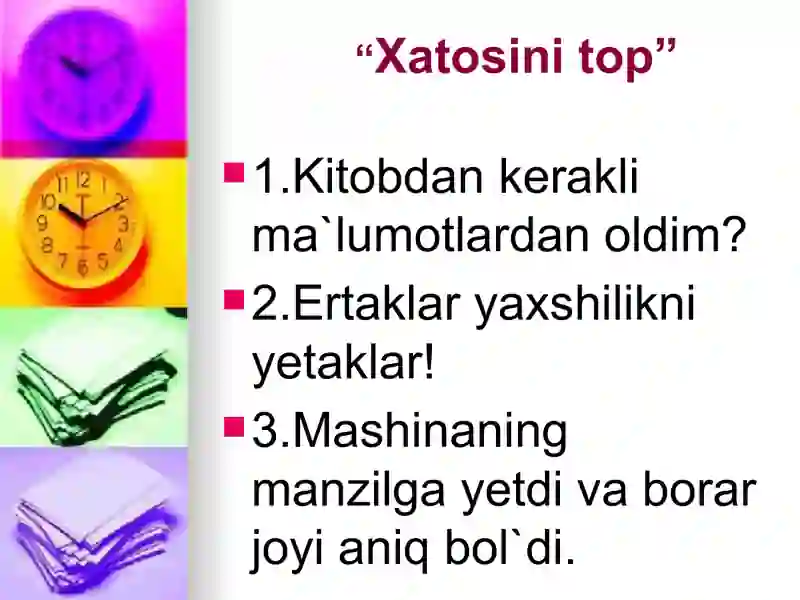 “Xatosini top”

1.Kitobdan kerakli ma`lumotlardan oldim?

2.Ertaklar yaxshilikni yetaklar!

3.Mashinaning manzilga yetdi va borar joyi aniq bol`di.